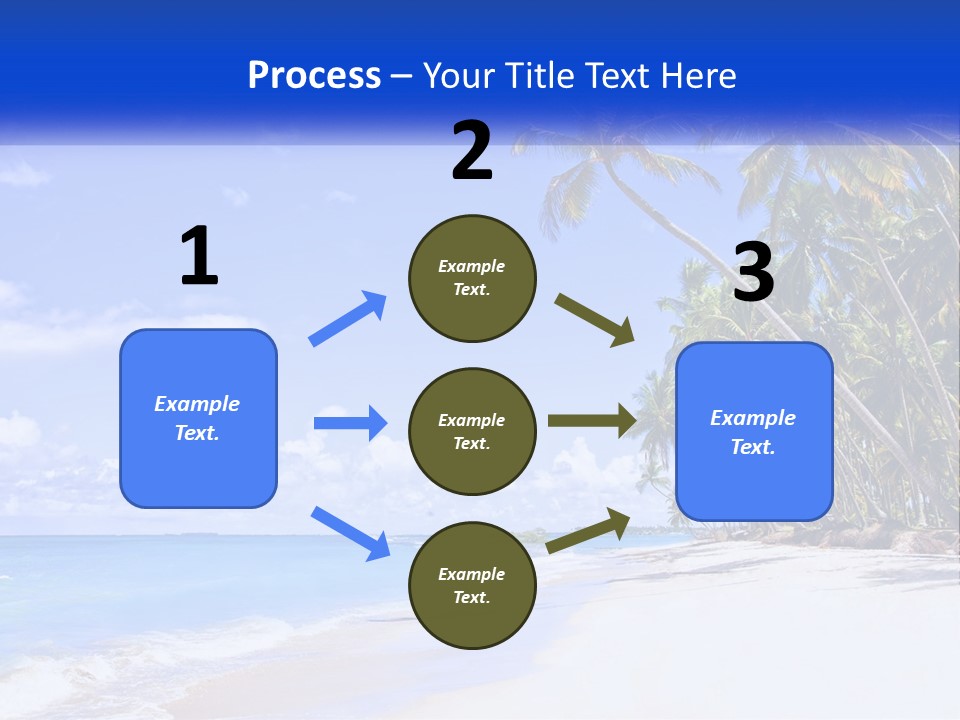 Process – Your Title Text Here

1

Example Text.

2

Example Text.

Example Text.

Example Text.

3

Example Text.